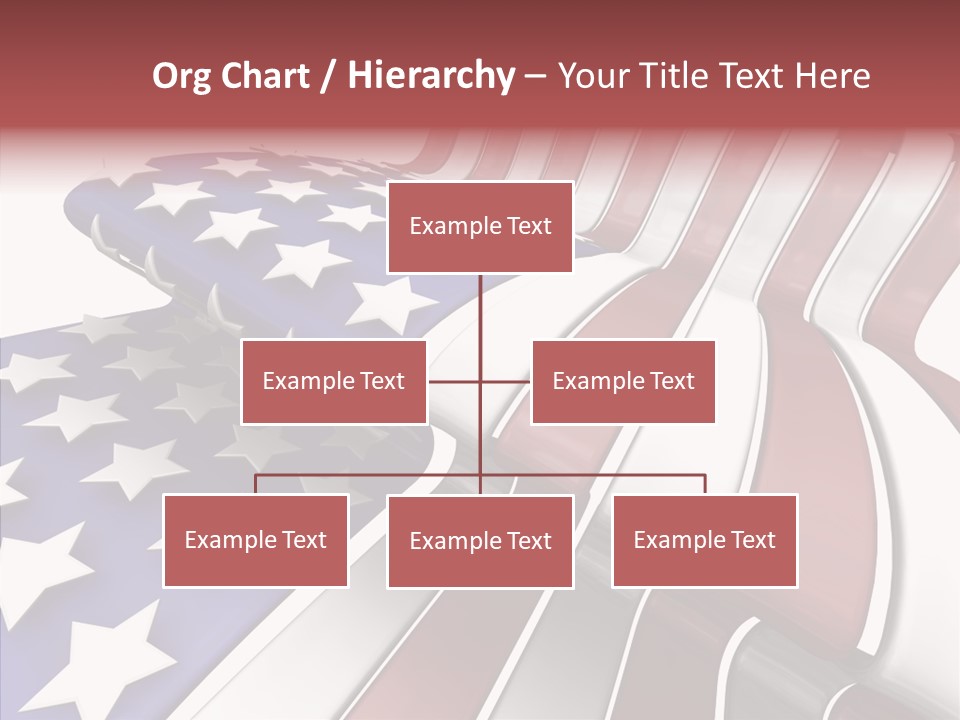 Org Chart / Hierarchy – Your Title Text Here

Example Text

Example Text

Example Text

Example Text

Example Text

Example Text